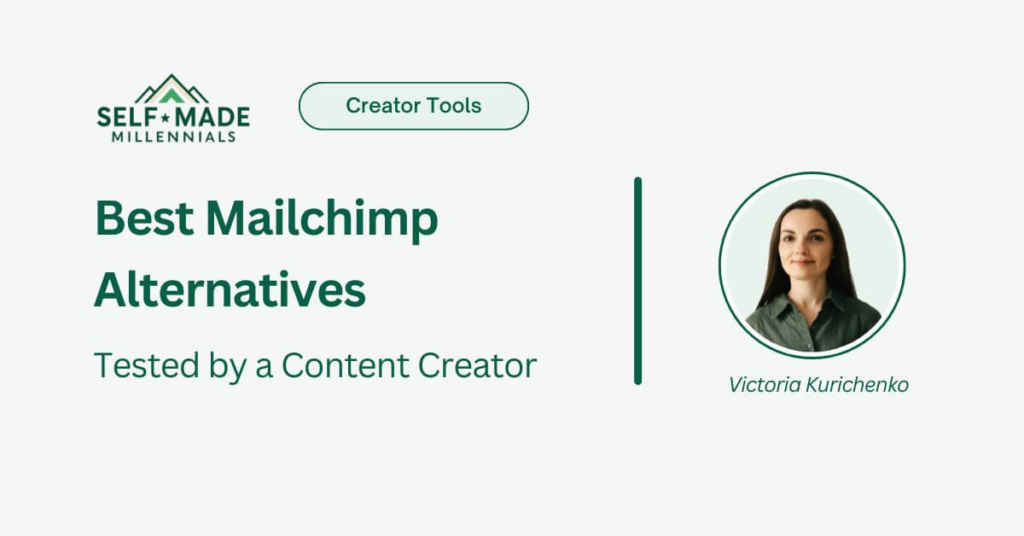 SELF★MADE
MILLENNIALS

Creator Tools

Best Mailchimp Alternatives

Tested by a Content Creator

Victoria Kurichenko